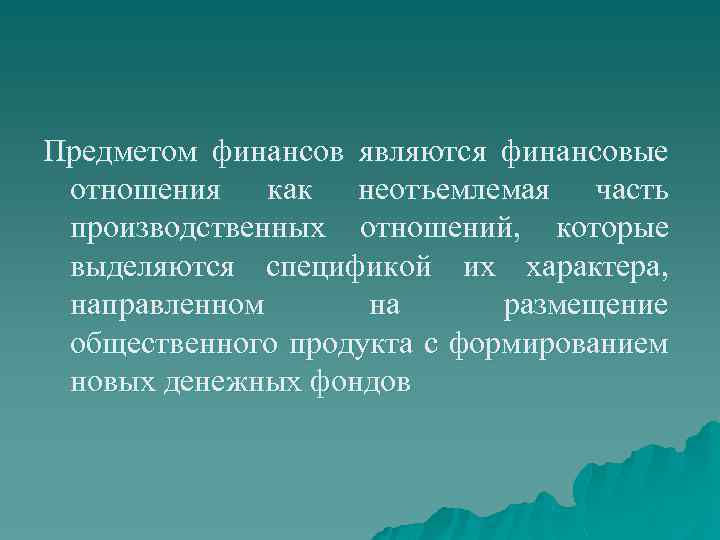 Предметом финансов являются финансовые отношения как неотъемлемая часть производственных отношений, которые выделяются спецификой их характера, направленном на размещение общественного продукта с формированием новых денежных фондов